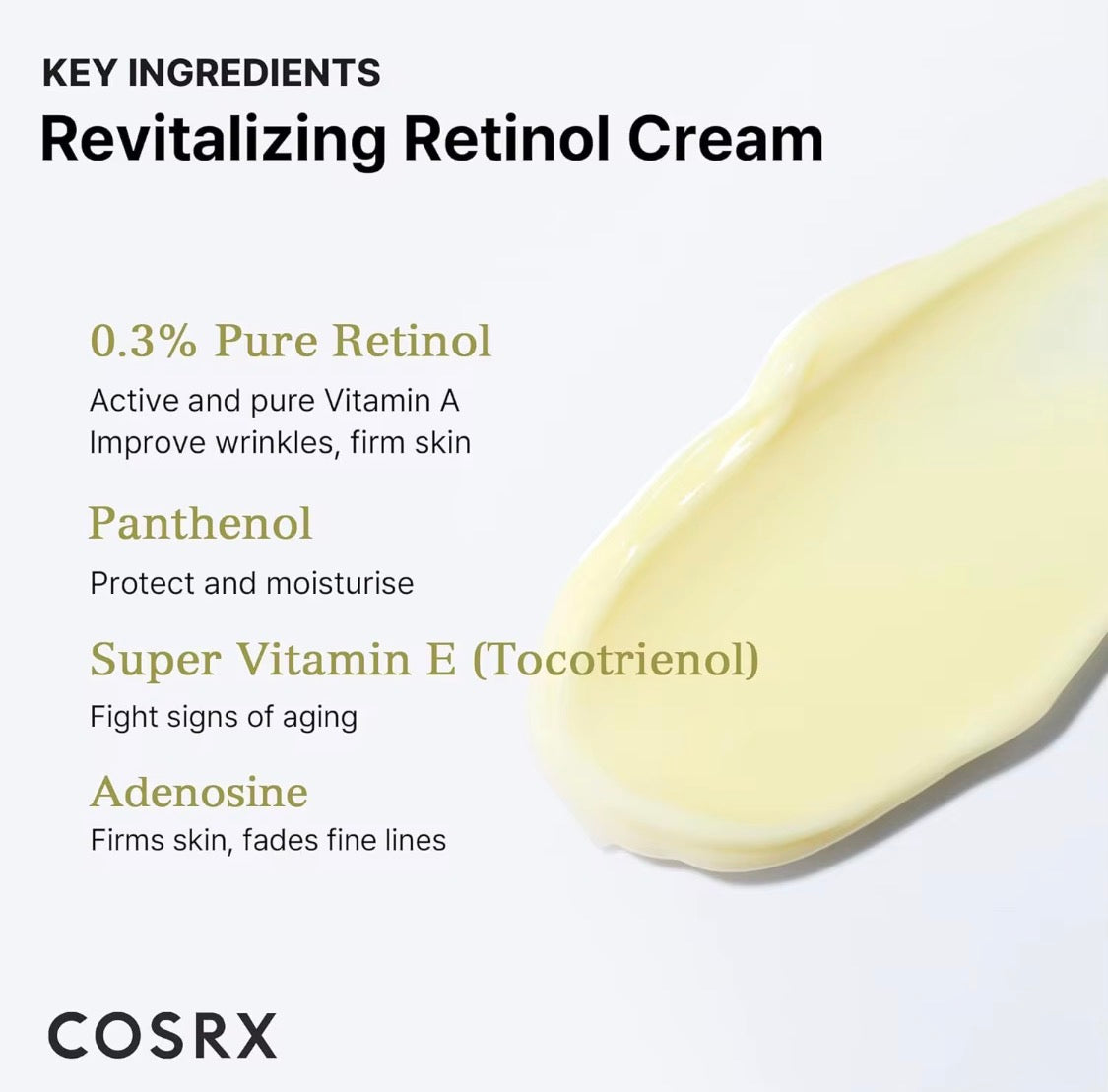 KEY INGREDIENTS
Revitalizing Retinol Cream

0.3% Pure Retinol
Active and pure Vitamin A
Improve wrinkles, firm skin

Panthenol
Protect and moisturise

Super Vitamin E (Tocotrienol)
Fight signs of aging

Adenosine
Firms skin, fades fine lines

COSRX